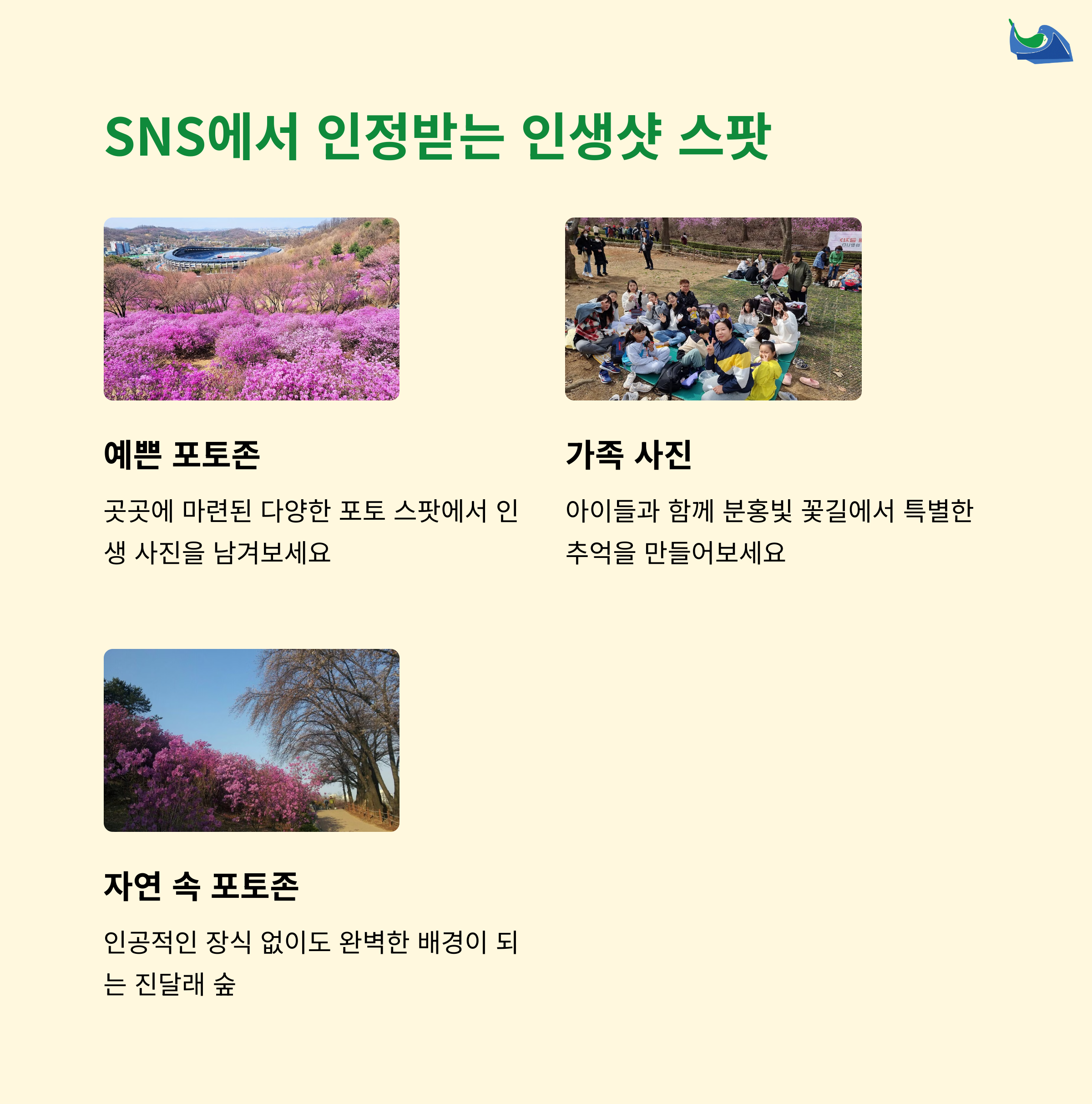 SNS에서 인정받는 인생샷 스팟

예쁜 포토존

곳곳에 마련된 다양한 포토 스팟에서 인생 사진을 남겨보세요

가족 사진

아이들과 함께 분홍빛 꽃길에서 특별한 추억을 만들어보세요

자연 속 포토존

인공적인 장식 없이도 완벽한 배경이 되는 진달래 숲